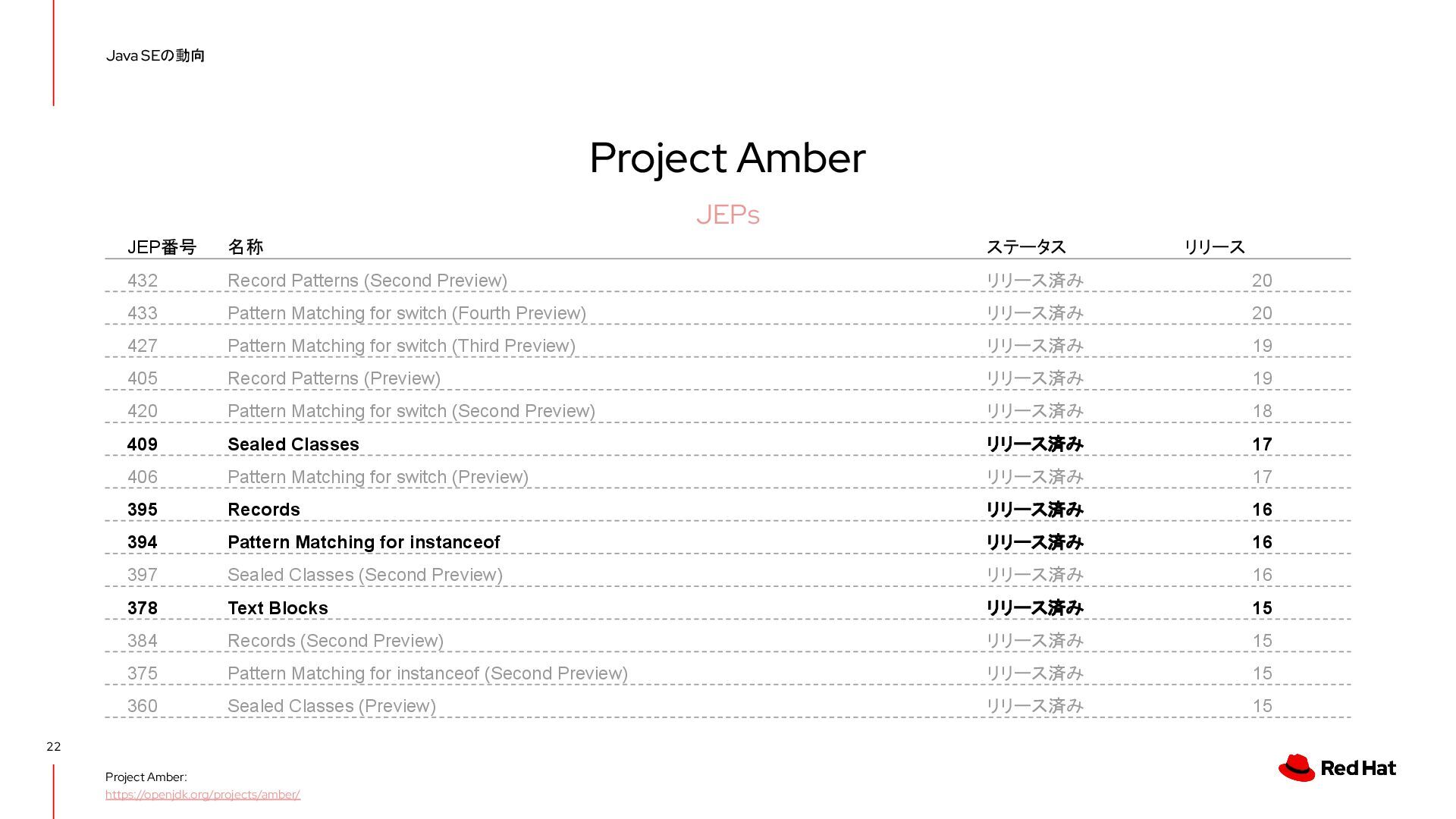 Java SEの動向

Project Amber

JEPs

| JEP番号 | 名称 | ステータス | リリース |
|---|---|---|---|
| 432 | Record Patterns (Second Preview) | リリース済み | 20 |
| 433 | Pattern Matching for switch (Fourth Preview) | リリース済み | 20 |
| 427 | Pattern Matching for switch (Third Preview) | リリース済み | 19 |
| 405 | Record Patterns (Preview) | リリース済み | 19 |
| 420 | Pattern Matching for switch (Second Preview) | リリース済み | 18 |
| 409 | Sealed Classes | リリース済み | 17 |
| 406 | Pattern Matching for switch (Preview) | リリース済み | 17 |
| 395 | Records | リリース済み | 16 |
| 394 | Pattern Matching for instanceof | リリース済み | 16 |
| 397 | Sealed Classes (Second Preview) | リリース済み | 16 |
| 378 | Text Blocks | リリース済み | 15 |
| 384 | Records (Second Preview) | リリース済み | 15 |
| 375 | Pattern Matching for instanceof (Second Preview) | リリース済み | 15 |
| 360 | Sealed Classes (Preview) | リリース済み | 15 |

22

Project Amber:
https://openjdk.org/projects/amber/

Red Hat